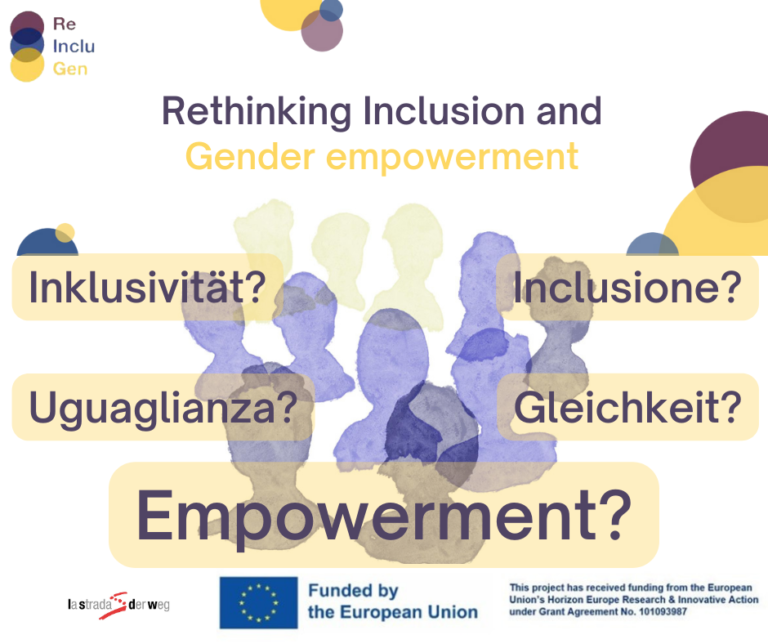 Re
Inclu
Gen

Rethinking Inclusion and
Gender empowerment

Inklusivität?

Inclusione?

Uguaglianza?

Gleichkeit?

Empowerment?

la strada der weg

Funded by
the European Union

This project has received funding from the European Union's Horizon Europe Research & Innovative Action under Grant Agreement No. 101093987